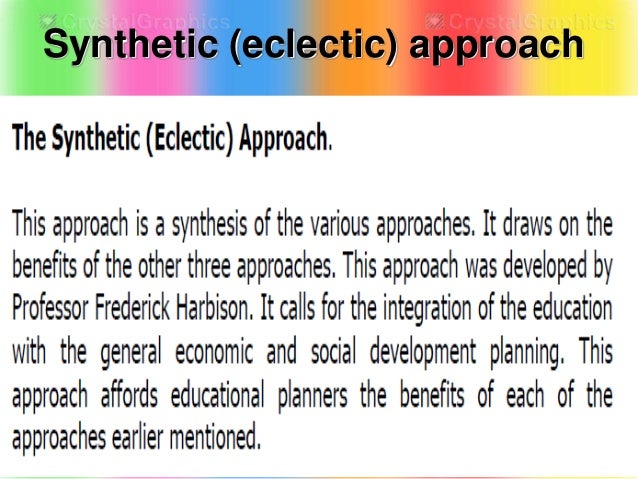 CrystalGraphics CrystalGraphics

Synthetic (eclectic) approach

The Synthetic (Eclectic) Approach.

This approach is a synthesis of the various approaches. It draws on the benefits of the other three approaches. This approach was developed by Professor Frederick Harbison. It calls for the integration of the education with the general economic and social development planning. This approach affords educational planners the benefits of each of the approaches earlier mentioned.